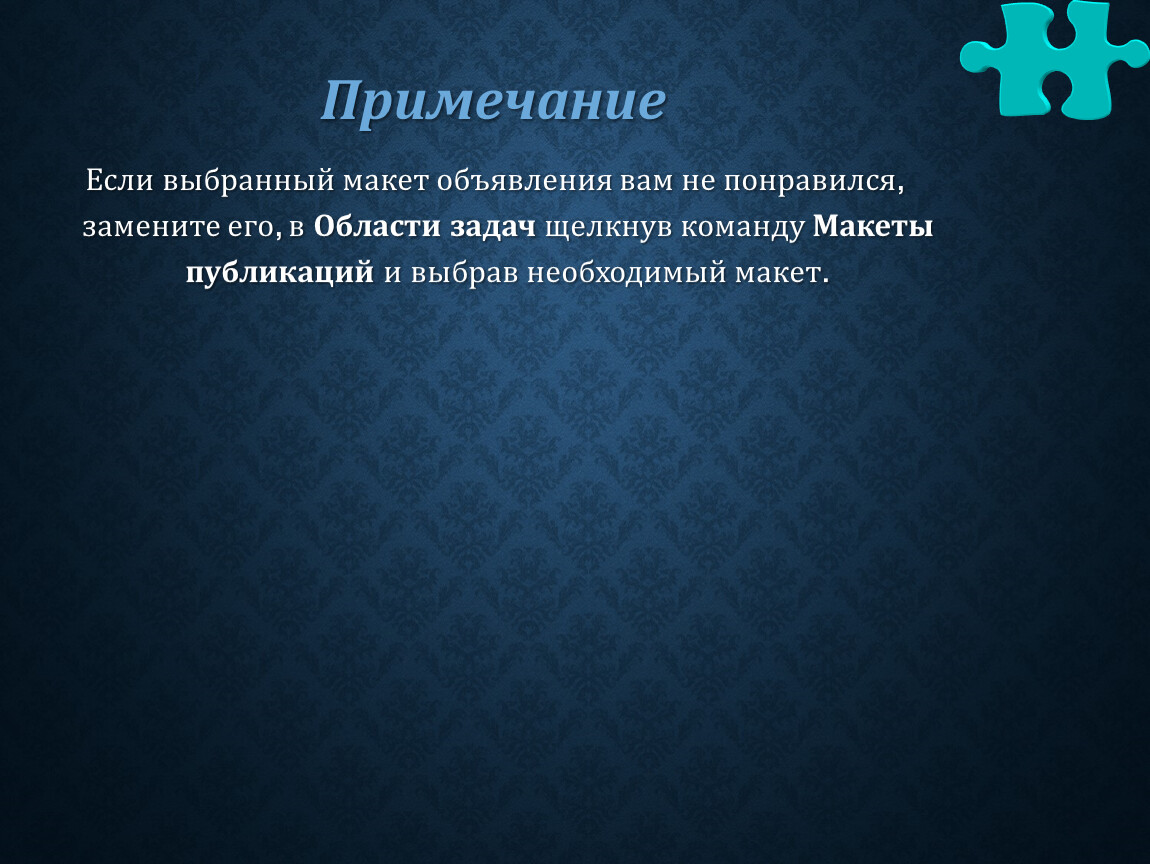 Примечание

Если выбранный макет объявления вам не понравился, замените его, в Области задач щелкнув команду Макеты публикаций и выбрав необходимый макет.